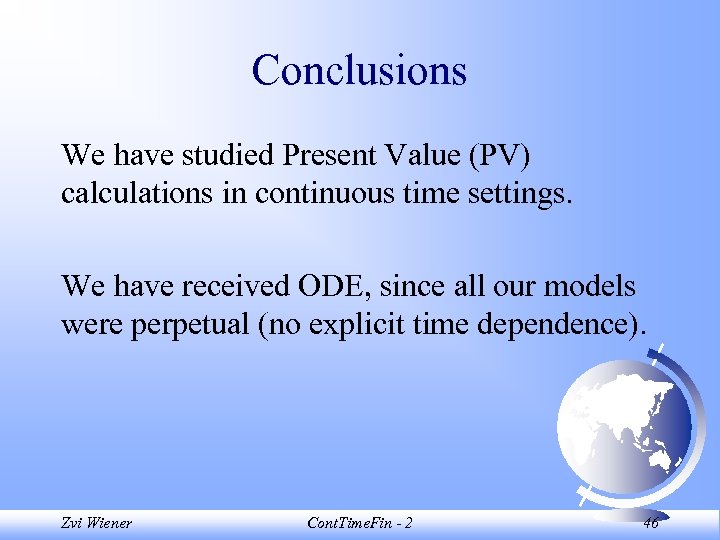 Conclusions

We have studied Present Value (PV) calculations in continuous time settings.

We have received ODE, since all our models were perpetual (no explicit time dependence).

Zvi Wiener

ContTimeFin - 2

46